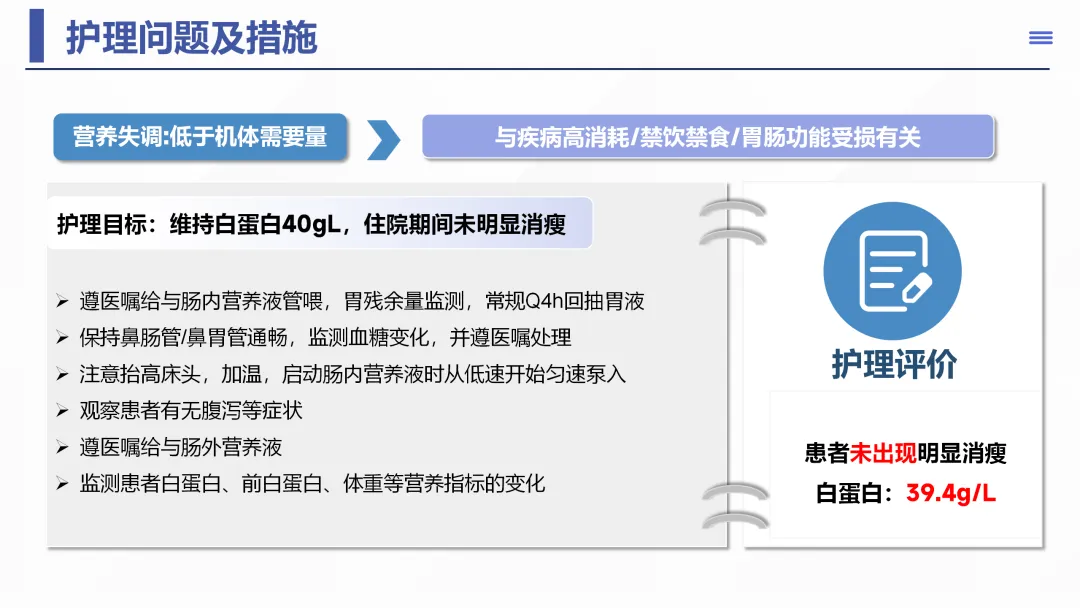 护理问题及措施

营养失调:低于机体需要量

与疾病高消耗/禁饮禁食/胃肠功能受损有关

护理目标：维持白蛋白40gL，住院期间未明显消瘦

➢ 遵医嘱给与肠内营养液管喂，胃残余量监测，常规Q4h回抽胃液
➢ 保持鼻肠管/鼻胃管通畅，监测血糖变化，并遵医嘱处理
➢ 注意抬高床头，加温，启动肠内营养液时从低速开始匀速泵入
➢ 观察患者有无腹泻等症状
➢ 遵医嘱给与肠外营养液
➢ 监测患者白蛋白、前白蛋白、体重等营养指标的变化

护理评价

患者未出现明显消瘦

白蛋白：39.4g/L